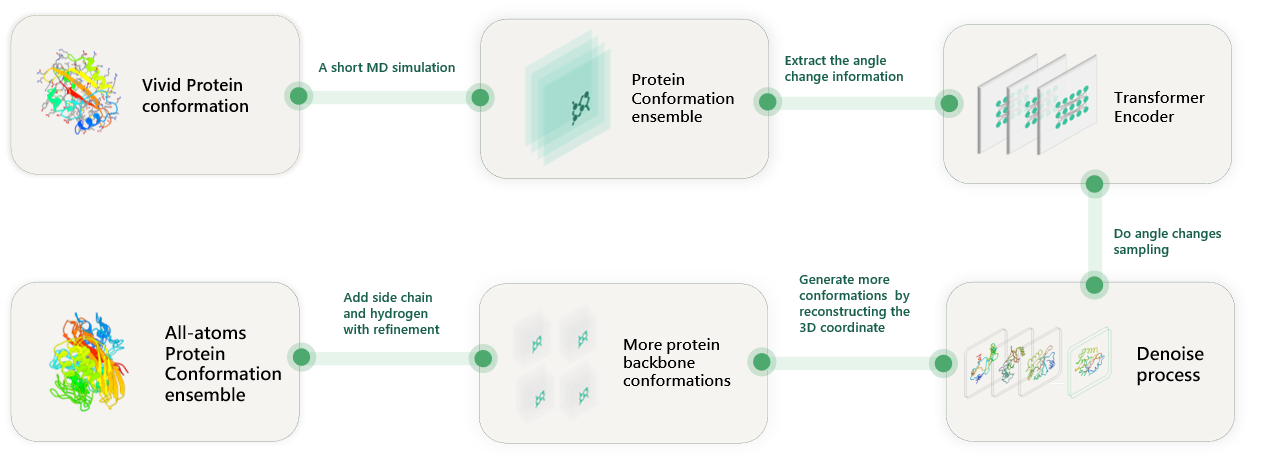 Vivid Protein conformation

A short MD simulation

Protein Conformation ensemble

Extract the angle change information

Transformer Encoder

Do angle changes sampling

Denoise process

Generate more conformations by reconstructing the 3D coordinate

More protein backbone conformations

Add side chain and hydrogen with refinement

All-atoms Protein Conformation ensemble